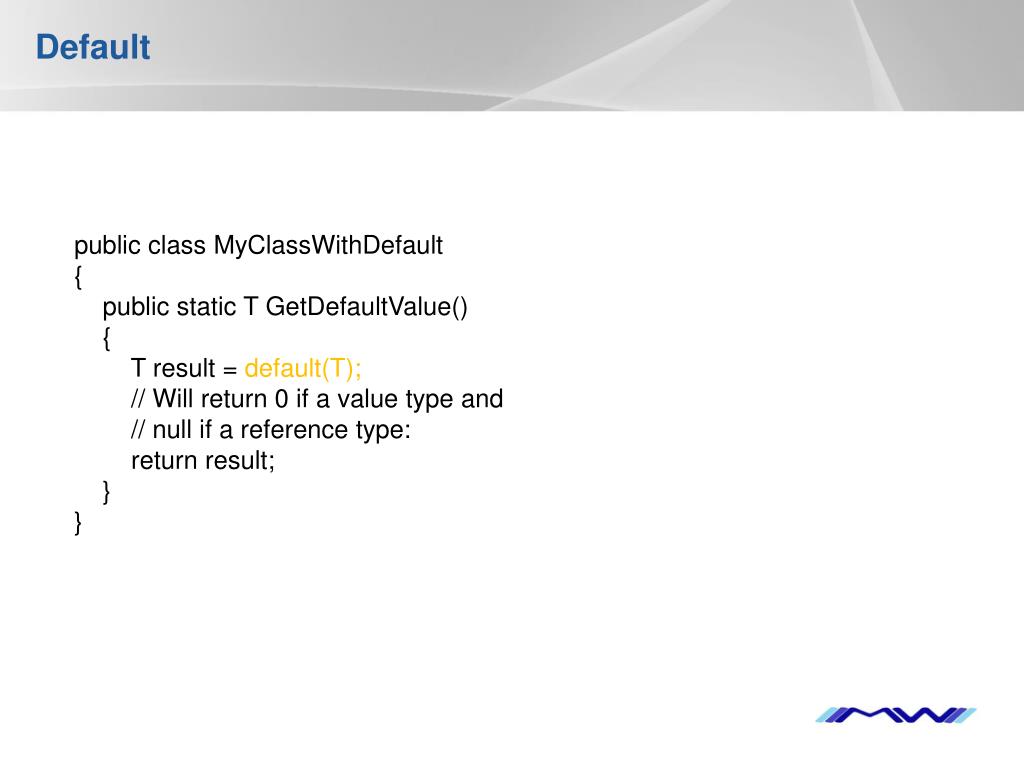 Default

public class MyClassWithDefault
{
public static T GetDefaultValue()
{
T result = default(T);
// Will return 0 if a value type and
// null if a reference type:
return result;
}
}